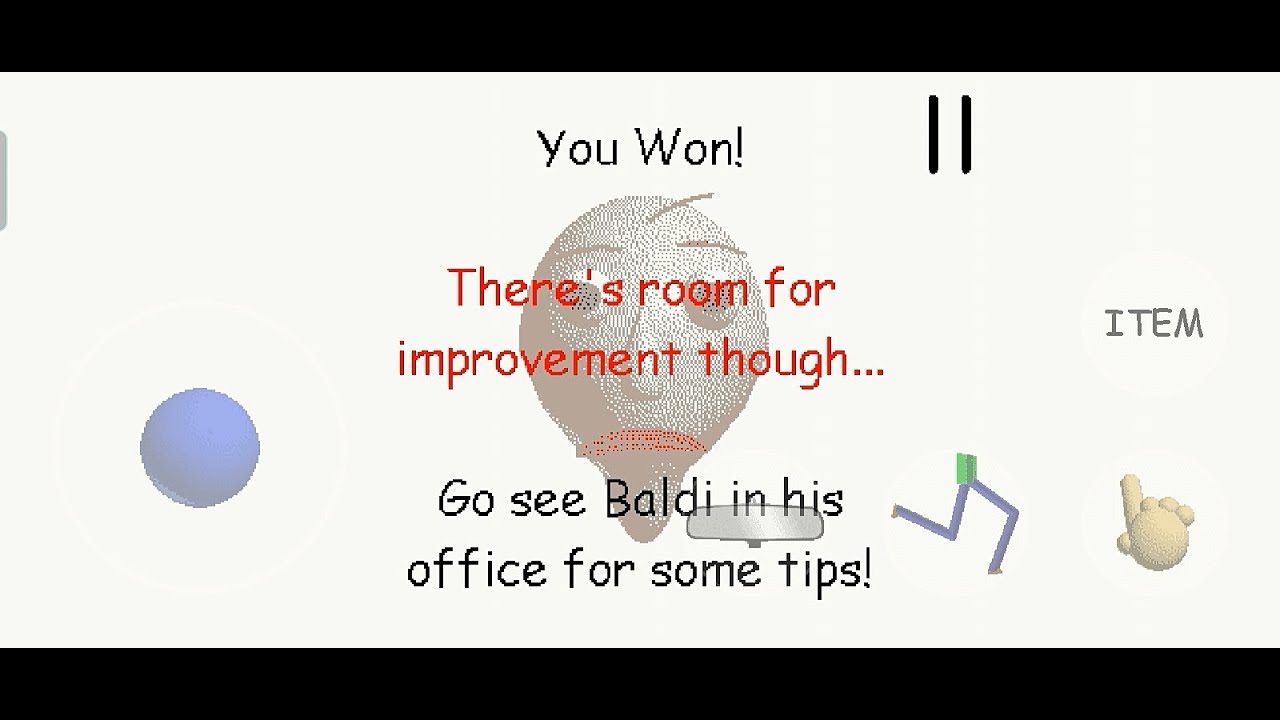 You Won!

There's room for improvement though...

Go see Baldi in his office for some tips!

ITEM